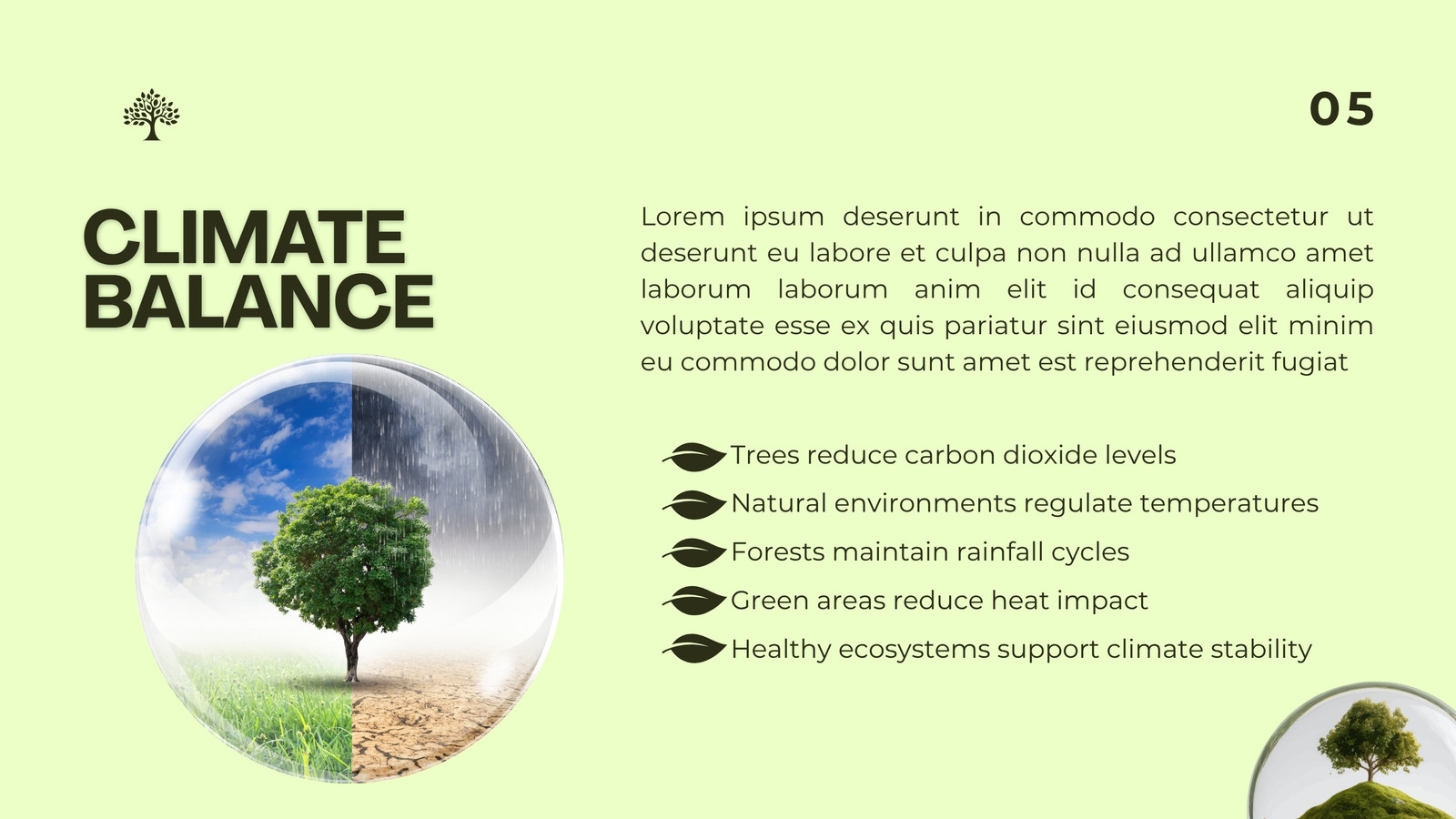 05

CLIMATE BALANCE

Lorem ipsum deserunt in commodo consectetur ut deserunt eu labore et culpa non nulla ad ullamco amet laborum laborum anim elit id consequat aliquip voluptate esse ex quis pariatur sint eiusmod elit minim eu commodo dolor sunt amet est reprehenderit fugiat

Trees reduce carbon dioxide levels
Natural environments regulate temperatures
Forests maintain rainfall cycles
Green areas reduce heat impact
Healthy ecosystems support climate stability